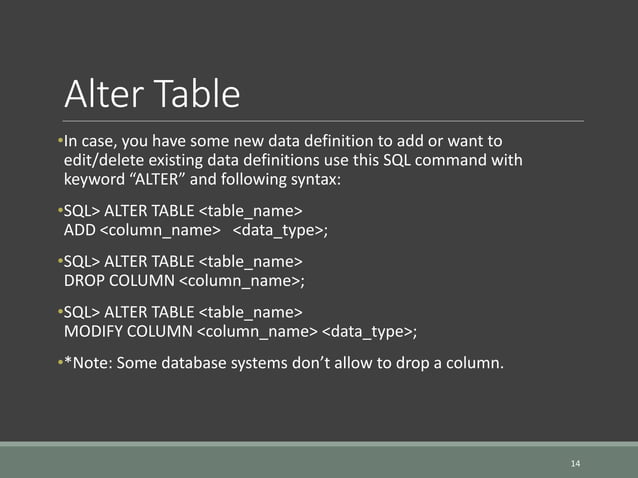 Alter Table

•In case, you have some new data definition to add or want to edit/delete existing data definitions use this SQL command with keyword “ALTER” and following syntax:

•SQL> ALTER TABLE <table_name>
ADD <column_name> <data_type>;

•SQL> ALTER TABLE <table_name>
DROP COLUMN <column_name>;

•SQL> ALTER TABLE <table_name>
MODIFY COLUMN <column_name> <data_type>;

•*Note: Some database systems don’t allow to drop a column.

14